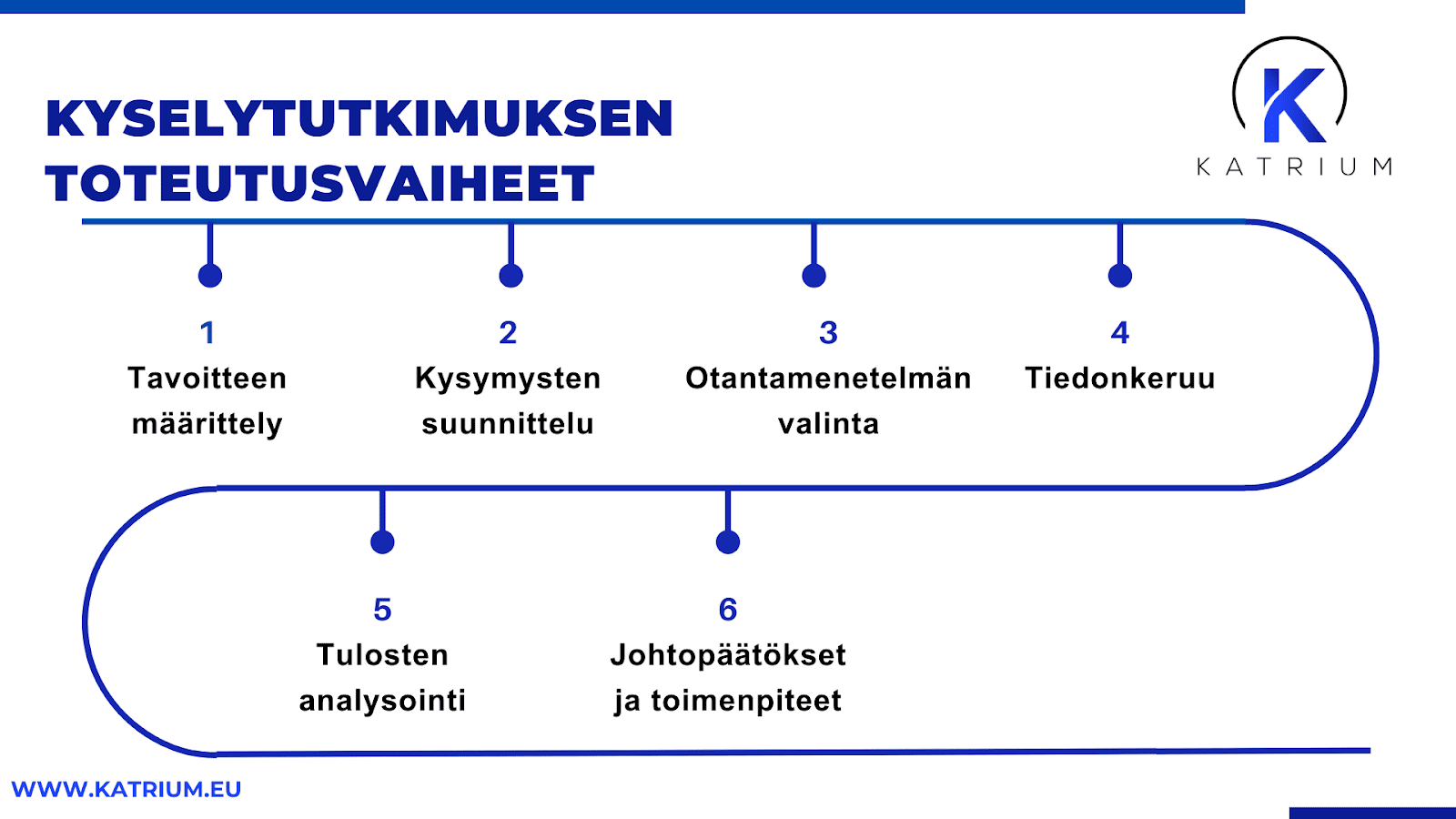 KYSELYTUTKIMUKSEN TOTEUTUSVAIHEET

K
KATRIUM

1
Tavoitteen määrittely

2
Kysymysten suunnittelu

3
Otantamenetelmän valinta

4
Tiedonkeruu

5
Tulosten analysointi

6
Johtopäätökset ja toimenpiteet

WWW.KATRIUM.EU